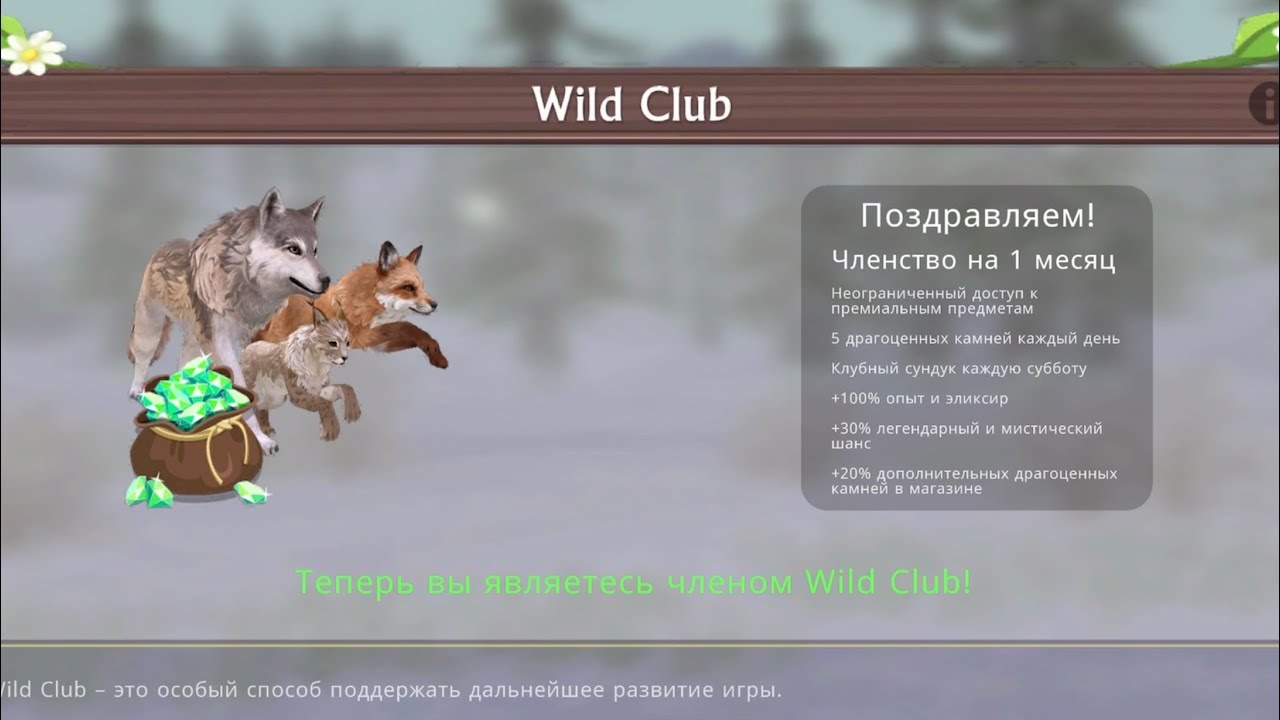 Wild Club

Поздравляем!

Членство на 1 месяц

Неограниченный доступ к премиальным предметам

5 драгоценных камней каждый день

Клубный сундук каждую субботу

+100% опыт и эликсир

+30% легендарный и мистический шанс

+20% дополнительных драгоценных камней в магазине

Теперь вы являетесь членом Wild Club!

Wild Club – это особый способ поддержать дальнейшее развитие игры.